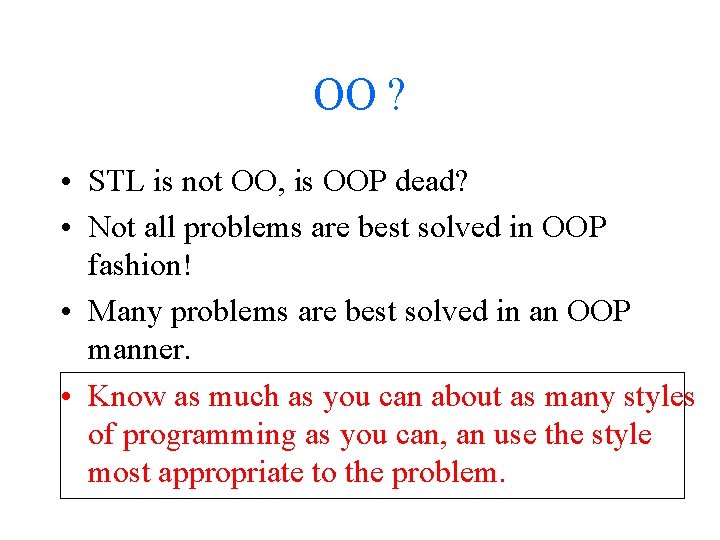 OO ?

• STL is not OO, is OOP dead?

• Not all problems are best solved in OOP fashion!

• Many problems are best solved in an OOP manner.

• Know as much as you can about as many styles of programming as you can, an use the style most appropriate to the problem.